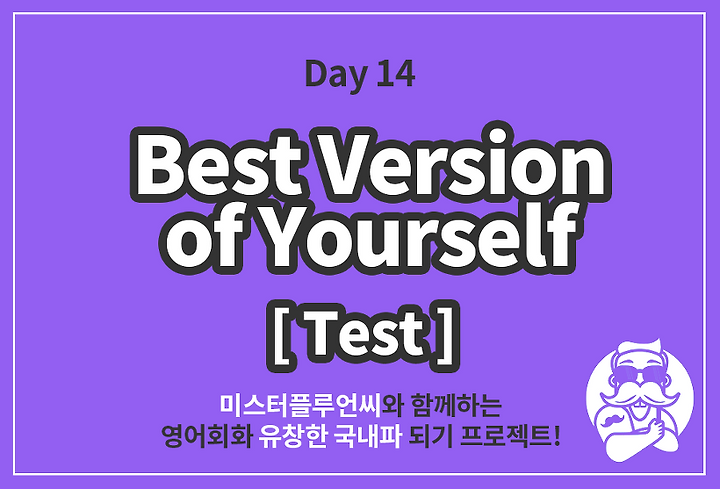 Day 14

Best Version of Yourself

[ Test ]

미스터플루언씨와 함께하는 영어회화 유창한 국내파 되기 프로젝트!